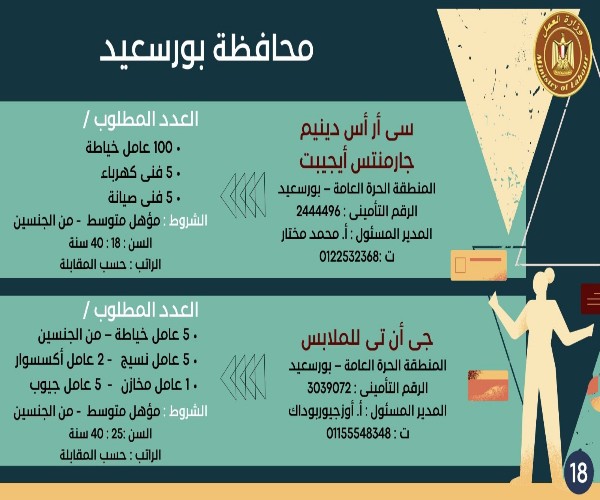 وزارة العمل
Ministry of Labour

محافظة بورسعيد

سى أر أس دينيم
جارمنتس أيجيبت
المنطقة الحرة العامة – بورسعيد
الرقم التأمينى : 2444496
المدير المسئول : أ. محمد مختار
ت :0122532368

العدد المطلوب /
• 100 عامل خياطة
• 5 فنى كهرباء
• 5 فنى صيانة
الشروط : مؤهل متوسط - من الجنسين
السن : 18 : 40 سنة
الراتب : حسب المقابلة

جى أن تى للملابس
المنطقة الحرة العامة – بورسعيد
الرقم التأمينى : 3039072
المدير المسئول : أ. أوزجيوربوداك
ت : 01155548348

العدد المطلوب /
• 5 عامل خياطة – من الجنسين
• 5 عامل نسيج - 2 عامل أكسسوار
• 1 عامل مخازن - 5 عامل جيوب
الشروط : مؤهل متوسط - من الجنسين
السن :25 : 40 سنة
الراتب : حسب المقابلة

18